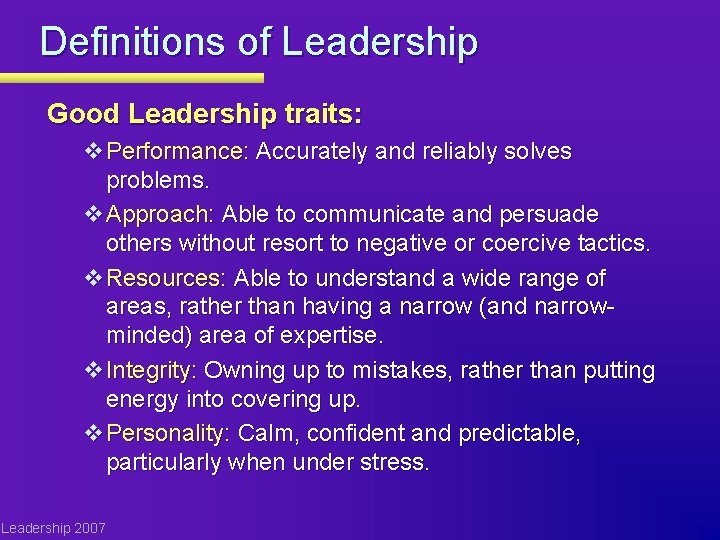 Definitions of Leadership

Good Leadership traits:

❖ Performance: Accurately and reliably solves problems.

❖ Approach: Able to communicate and persuade others without resort to negative or coercive tactics.

❖ Resources: Able to understand a wide range of areas, rather than having a narrow (and narrow-minded) area of expertise.

❖ Integrity: Owning up to mistakes, rather than putting energy into covering up.

❖ Personality: Calm, confident and predictable, particularly when under stress.

Leadership 2007